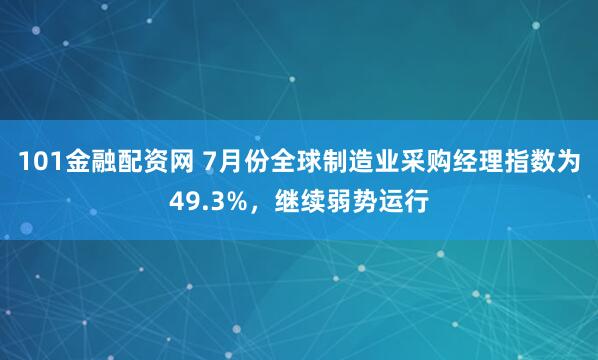 101金融配资网 7月份全球制造业采购经理指数为49.3%，继续弱势运行